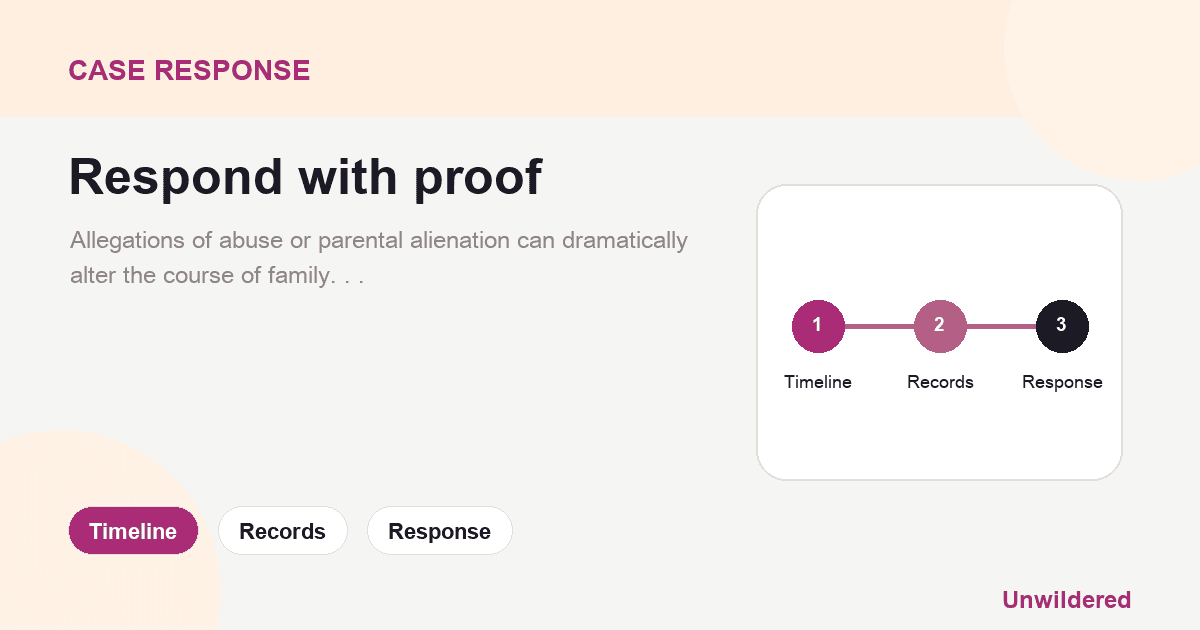 CASE RESPONSE

Respond with proof

Allegations of abuse or parental alienation can dramatically alter the course of family. . .

1 Timeline
2 Records
3 Response

Timeline
Records
Response

Unwildered